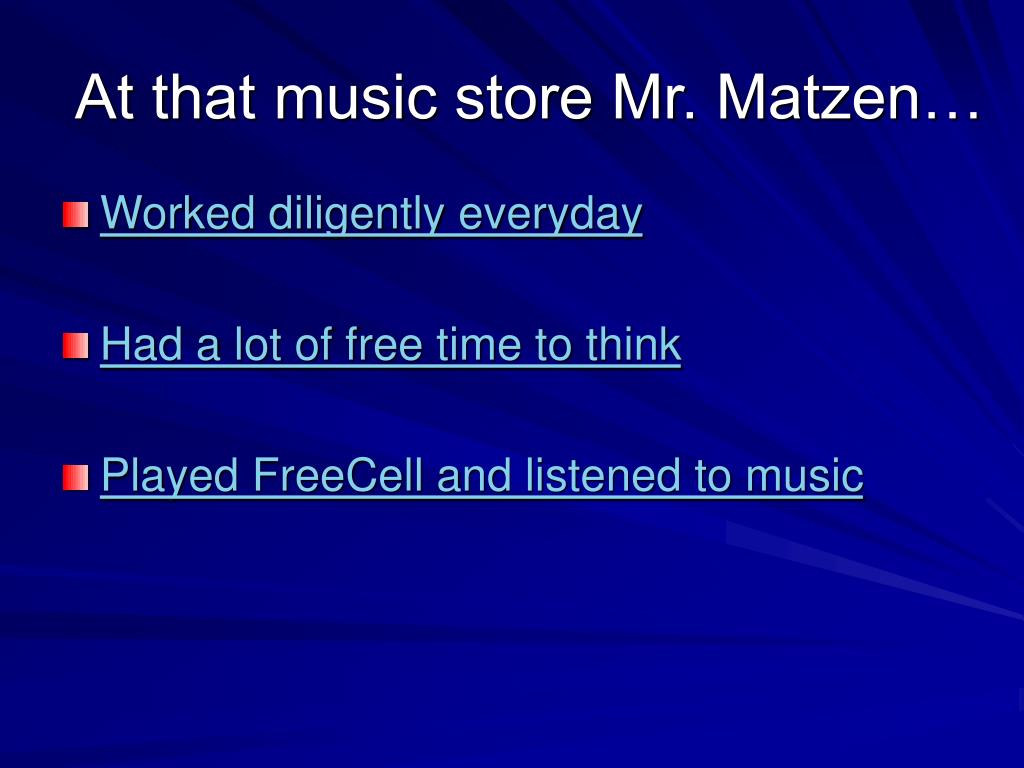 At that music store Mr. Matzen…

Worked diligently everyday

Had a lot of free time to think

Played FreeCell and listened to music